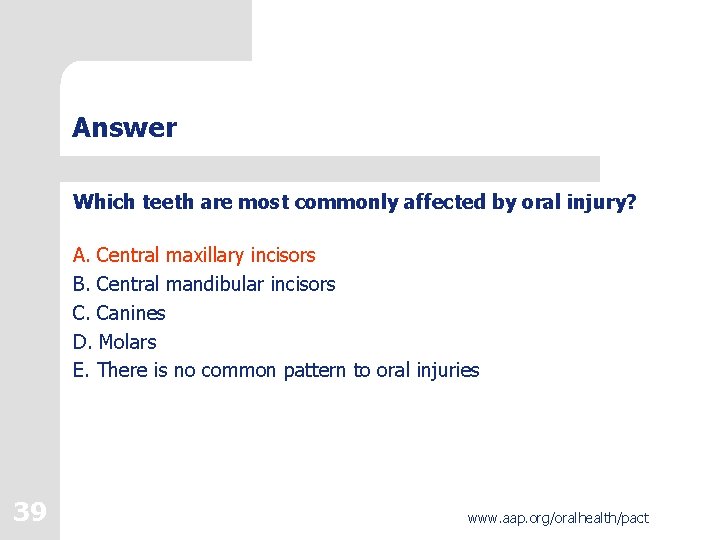 Answer

Which teeth are most commonly affected by oral injury?

A. Central maxillary incisors
B. Central mandibular incisors
C. Canines
D. Molars
E. There is no common pattern to oral injuries

39

www.aap.org/oralhealth/pact